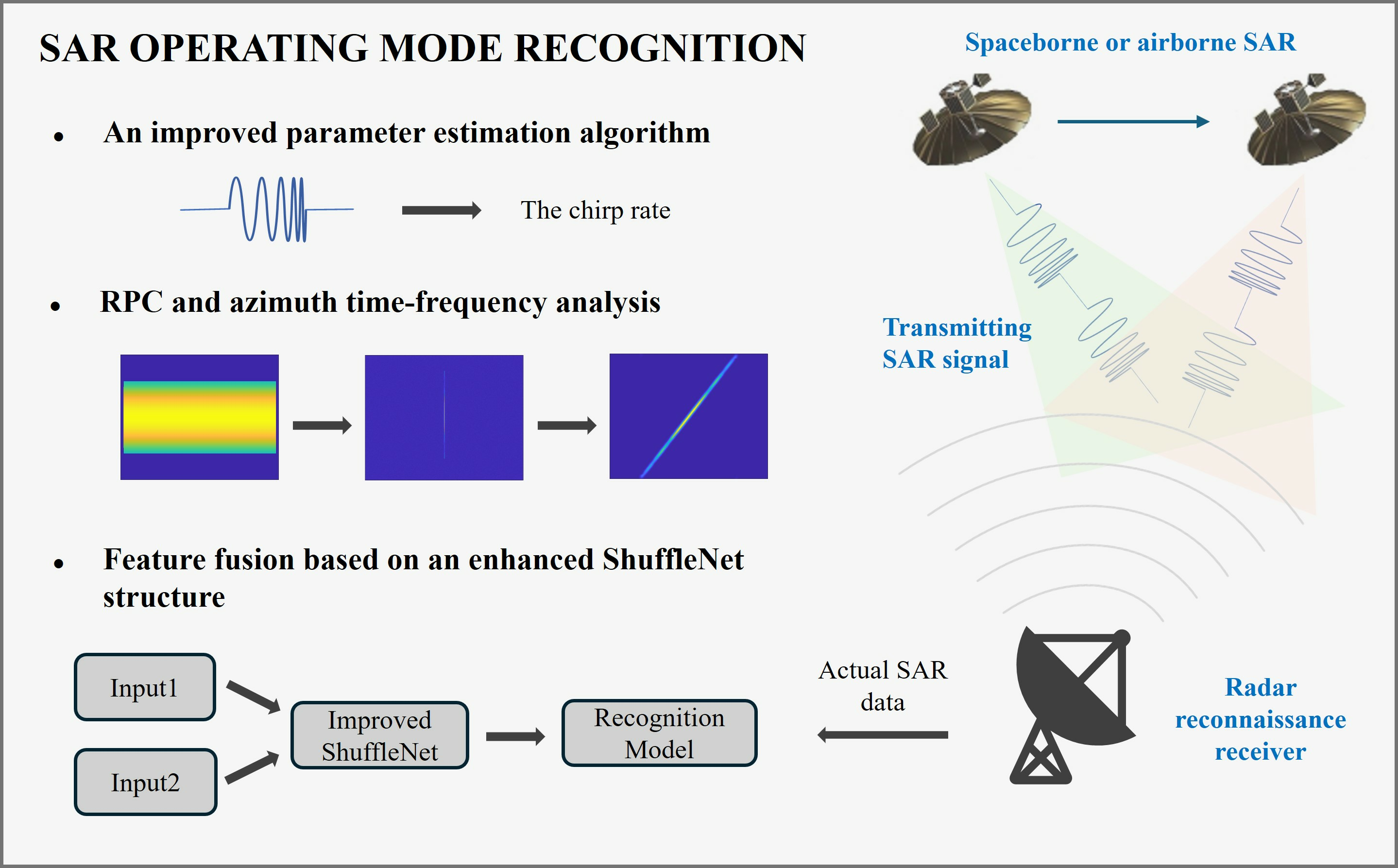 SAR OPERATING MODE RECOGNITION

Spaceborne or airborne SAR

• An improved parameter estimation algorithm

The chirp rate

• RPC and azimuth time-frequency analysis

Transmitting SAR signal

• Feature fusion based on an enhanced ShuffleNet structure

Input1

Input2

Improved ShuffleNet

Recognition Model

Actual SAR data

Radar reconnaissance receiver